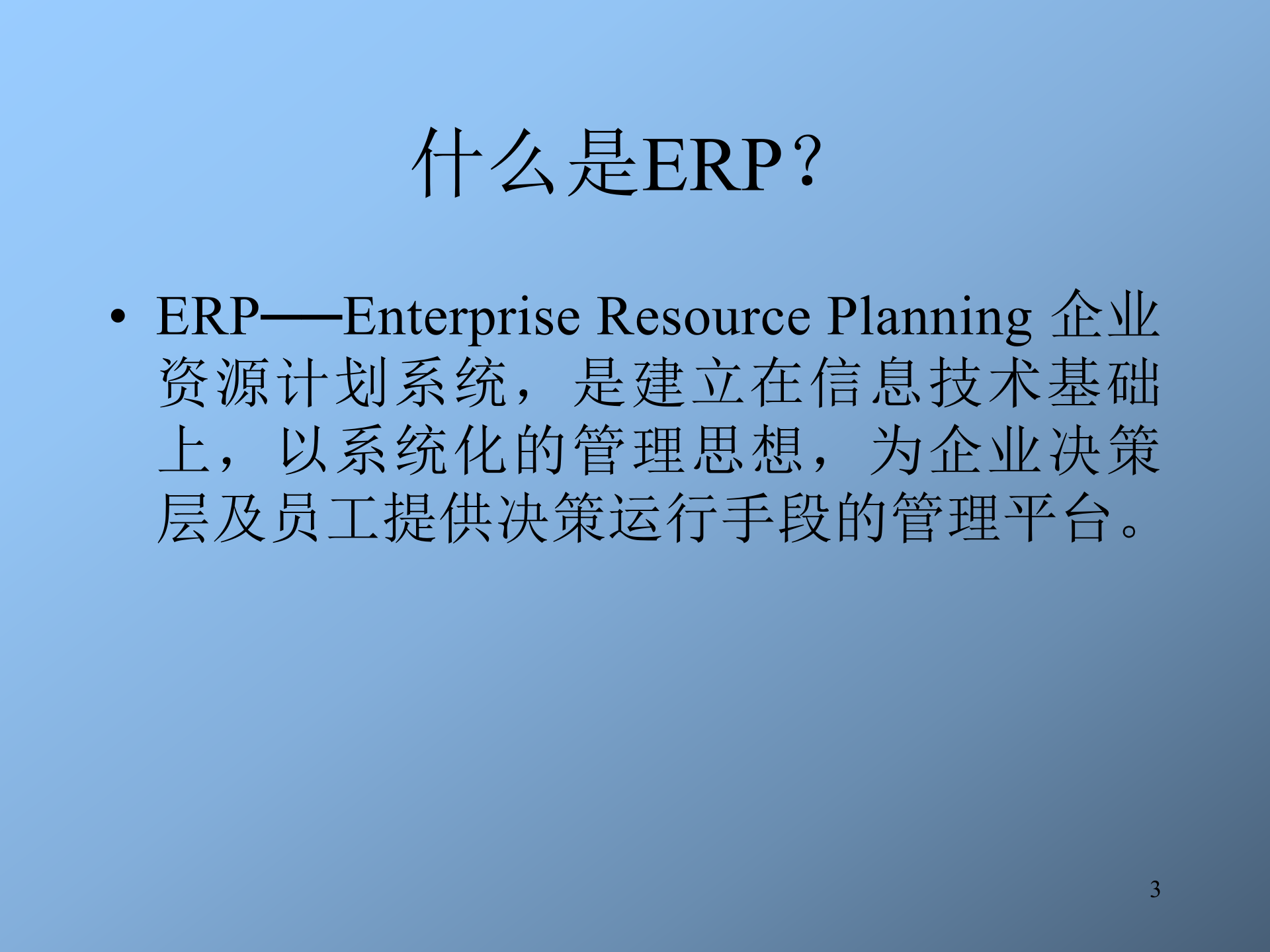 什么是ERP？

• ERP——Enterprise Resource Planning 企业资源计划系统，是建立在信息技术基础上，以系统化的管理思想，为企业决策层及员工提供决策运行手段的管理平台。

3